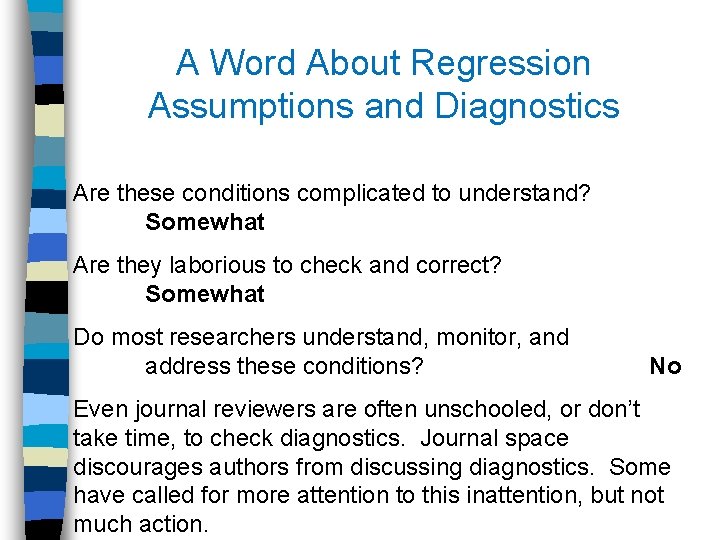 A Word About Regression Assumptions and Diagnostics

Are these conditions complicated to understand?
Somewhat

Are they laborious to check and correct?
Somewhat

Do most researchers understand, monitor, and address these conditions? No

Even journal reviewers are often unschooled, or don't take time, to check diagnostics. Journal space discourages authors from discussing diagnostics. Some have called for more attention to this inattention, but not much action.